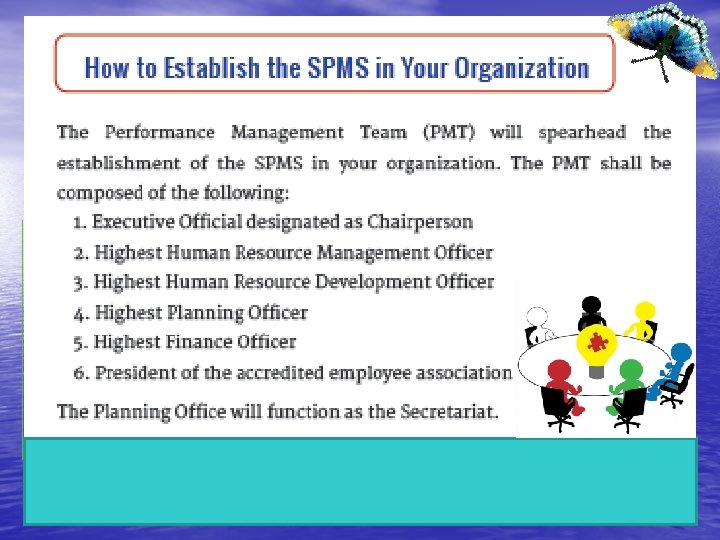 How to Establish the SPMS in Your Organization

The Performance Management Team (PMT) will spearhead the establishment of the SPMS in your organization. The PMT shall be composed of the following:

1. Executive Official designated as Chairperson
2. Highest Human Resource Management Officer
3. Highest Human Resource Development Officer
4. Highest Planning Officer
5. Highest Finance Officer
6. President of the accredited employee association

The Planning Office will function as the Secretariat.